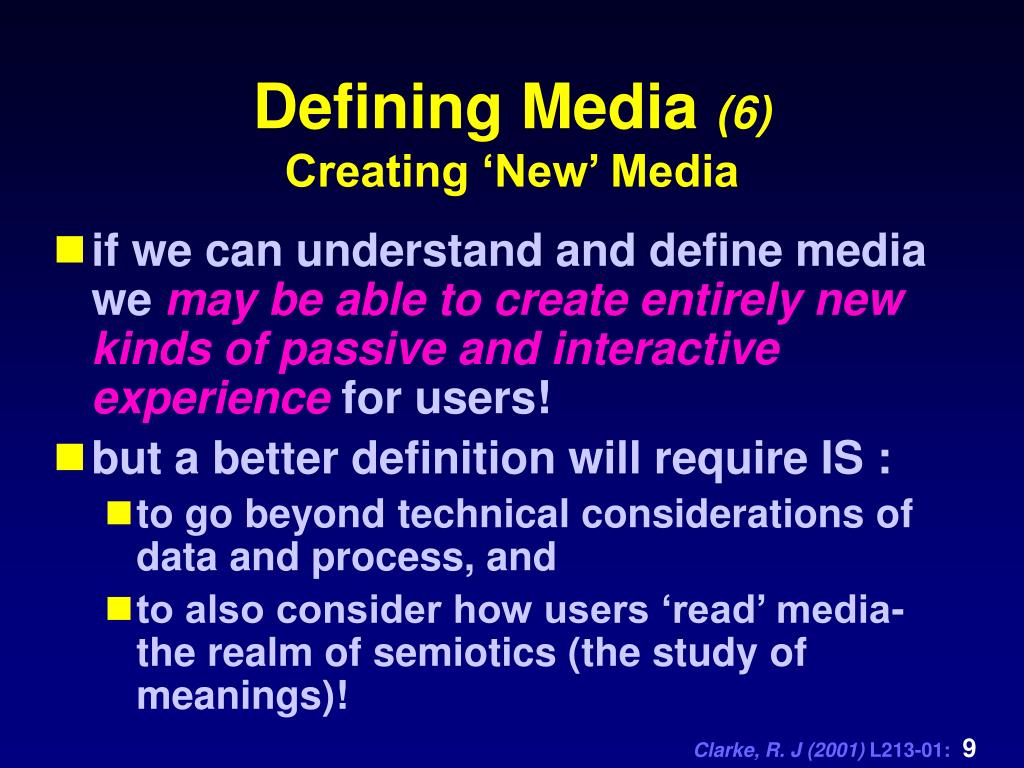 Defining Media (6)
Creating ‘New’ Media

if we can understand and define media we may be able to create entirely new kinds of passive and interactive experience for users!

but a better definition will require IS :

to go beyond technical considerations of data and process, and

to also consider how users ‘read’ media- the realm of semiotics (the study of meanings)!

Clarke, R. J (2001) L213-01: 9